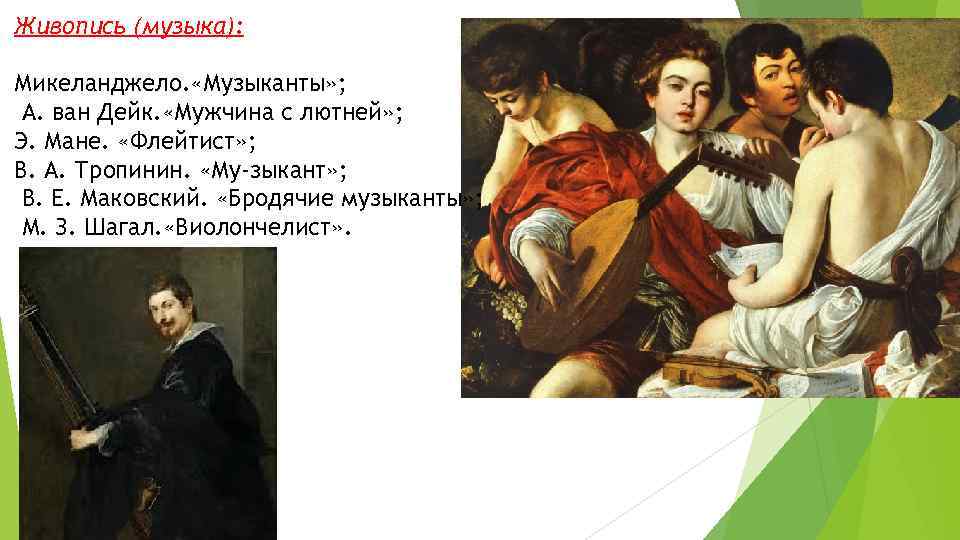 Живопись (музыка):

Микеланджело.«Музыканты»;
А. ван Дейк.«Мужчина с лютней»;
Э. Мане. «Флейтист»;
В. А. Тропинин. «Му-зыкант»;
В. Е. Маковский. «Бродячие музыканты»;
М. З. Шагал.«Виолончелист».